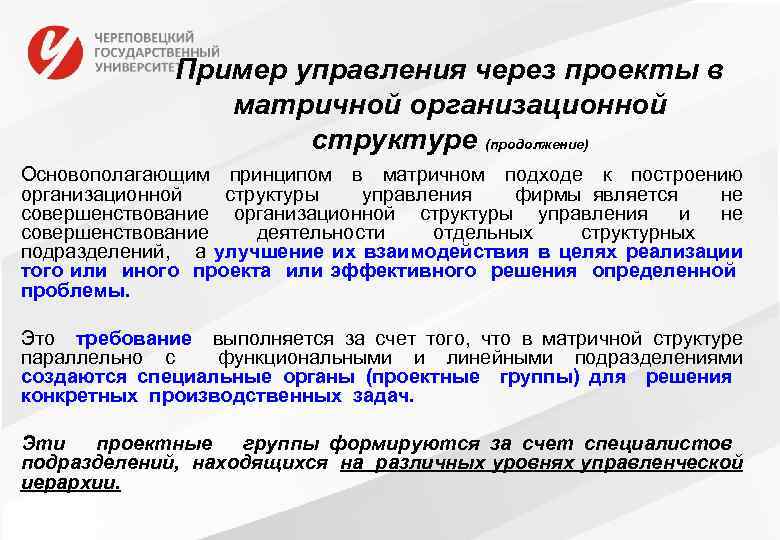 ЧЕРЕПОВЕЦКИЙ ГОСУДАРСТВЕННЫЙ УНИВЕРСИТЕТ

Пример управления через проекты в матричной организационной структуре (продолжение)

Основополагающим принципом в матричном подходе к построению организационной структуры управления фирмы является не совершенствование организационной структуры управления и не совершенствование деятельности отдельных структурных подразделений, а улучшение их взаимодействия в целях реализации того или иного проекта или эффективного решения определенной проблемы.

Это требование выполняется за счет того, что в матричной структуре параллельно с функциональными и линейными подразделениями создаются специальные органы (проектные группы) для решения конкретных производственных задач.

Эти проектные группы формируются за счет специалистов подразделений, находящихся на различных уровнях управленческой иерархии.